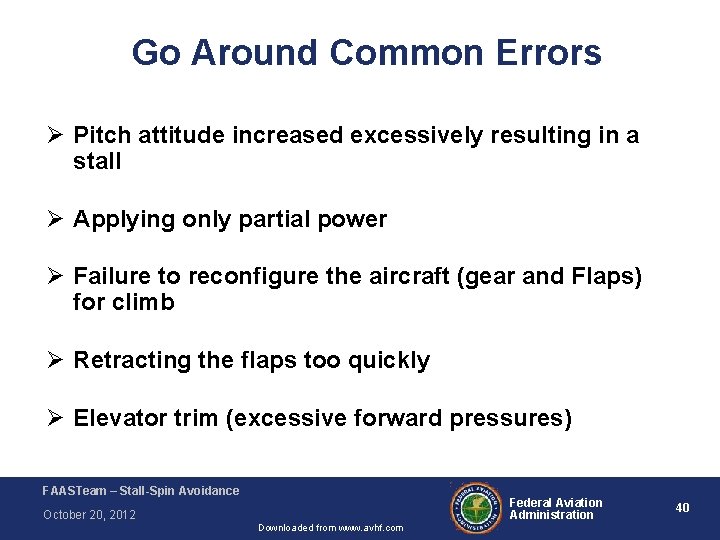 Go Around Common Errors

➢ Pitch attitude increased excessively resulting in a stall

➢ Applying only partial power

➢ Failure to reconfigure the aircraft (gear and Flaps) for climb

➢ Retracting the flaps too quickly

➢ Elevator trim (excessive forward pressures)

FAASTeam – Stall-Spin Avoidance

October 20, 2012

Downloaded from www.avhf.com

FEDERAL AVIATION ADMINISTRATION

Federal Aviation Administration

40